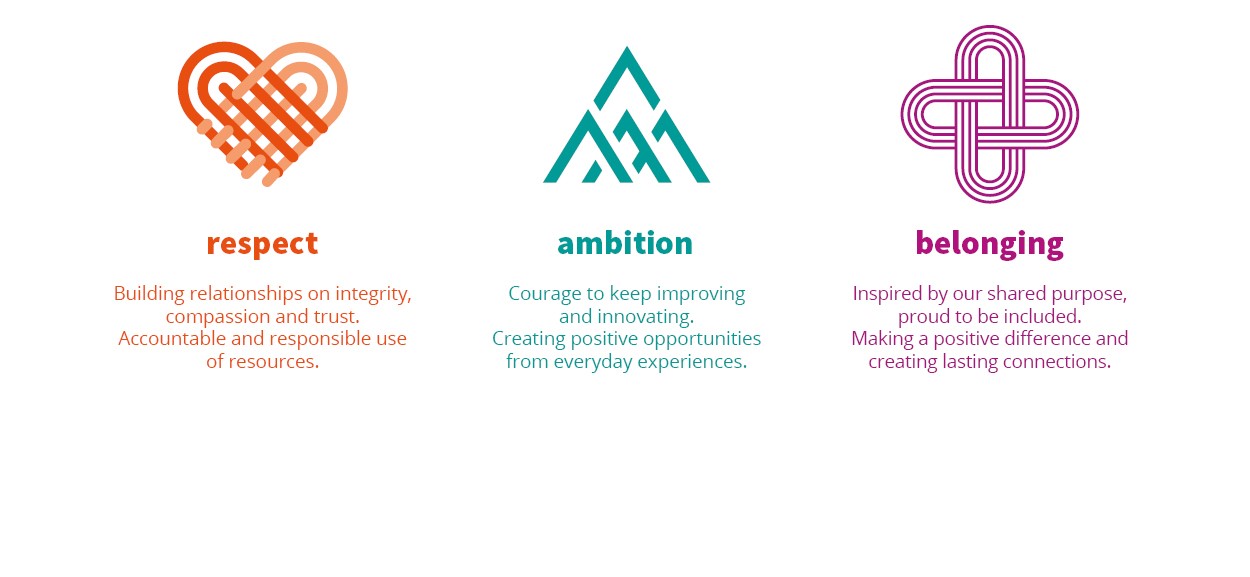 respect

Building relationships on integrity, compassion and trust.
Accountable and responsible use of resources.

ambition

Courage to keep improving and innovating.
Creating positive opportunities from everyday experiences.

belonging

Inspired by our shared purpose, proud to be included.
Making a positive difference and creating lasting connections.